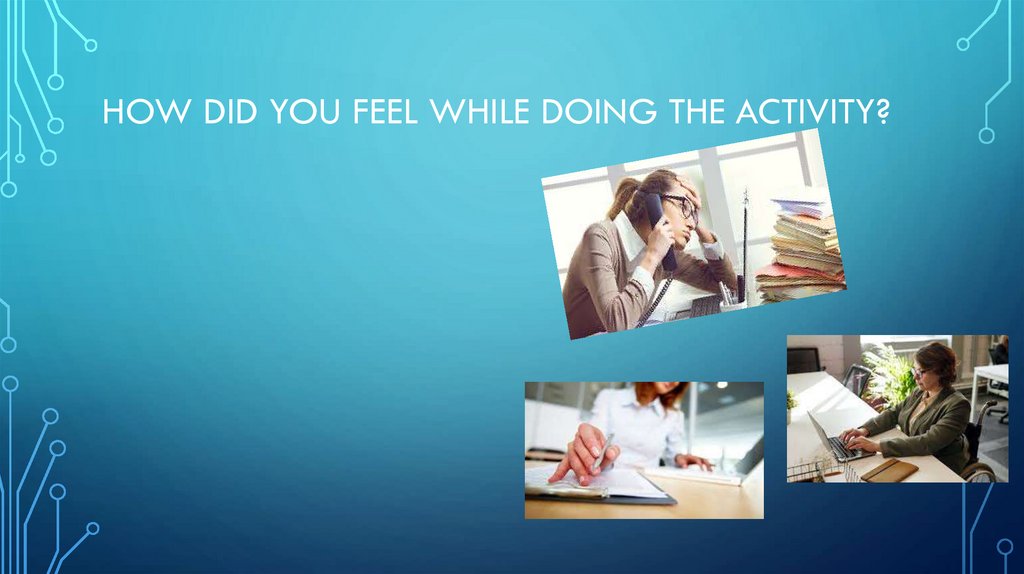 HOW DID YOU FEEL WHILE DOING THE ACTIVITY?